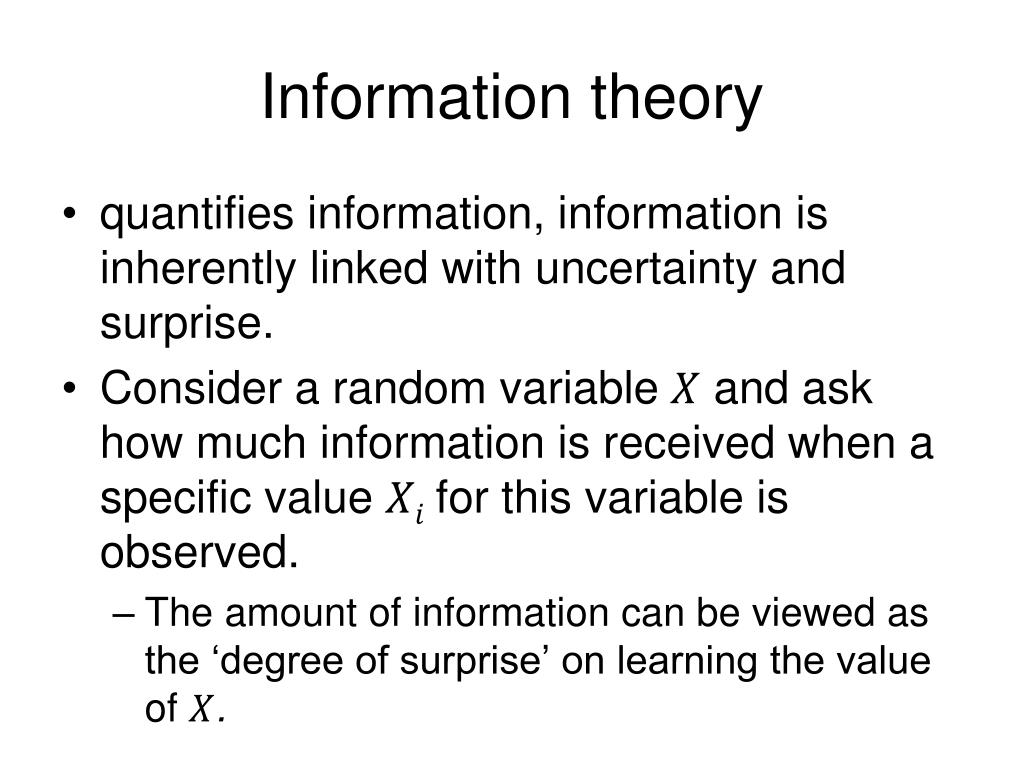 Information theory

• quantifies information, information is inherently linked with uncertainty and surprise.

• Consider a random variable $X$ and ask how much information is received when a specific value $X_i$ for this variable is observed.

– The amount of information can be viewed as the ‘degree of surprise’ on learning the value of $X$.